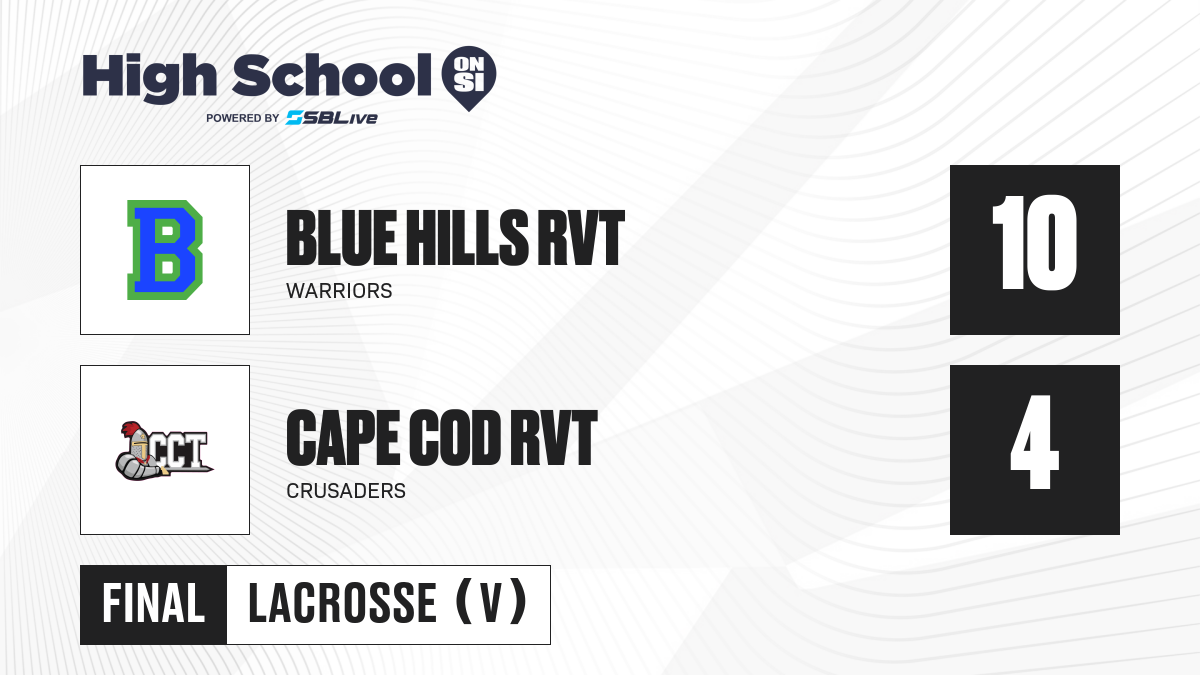 High School ON SI
POWERED BY SBLive

B
BLUE HILLS RVT
WARRIORS
10

CCT
CAPE COD RVT
CRUSADERS
4

FINAL LACROSSE (V)